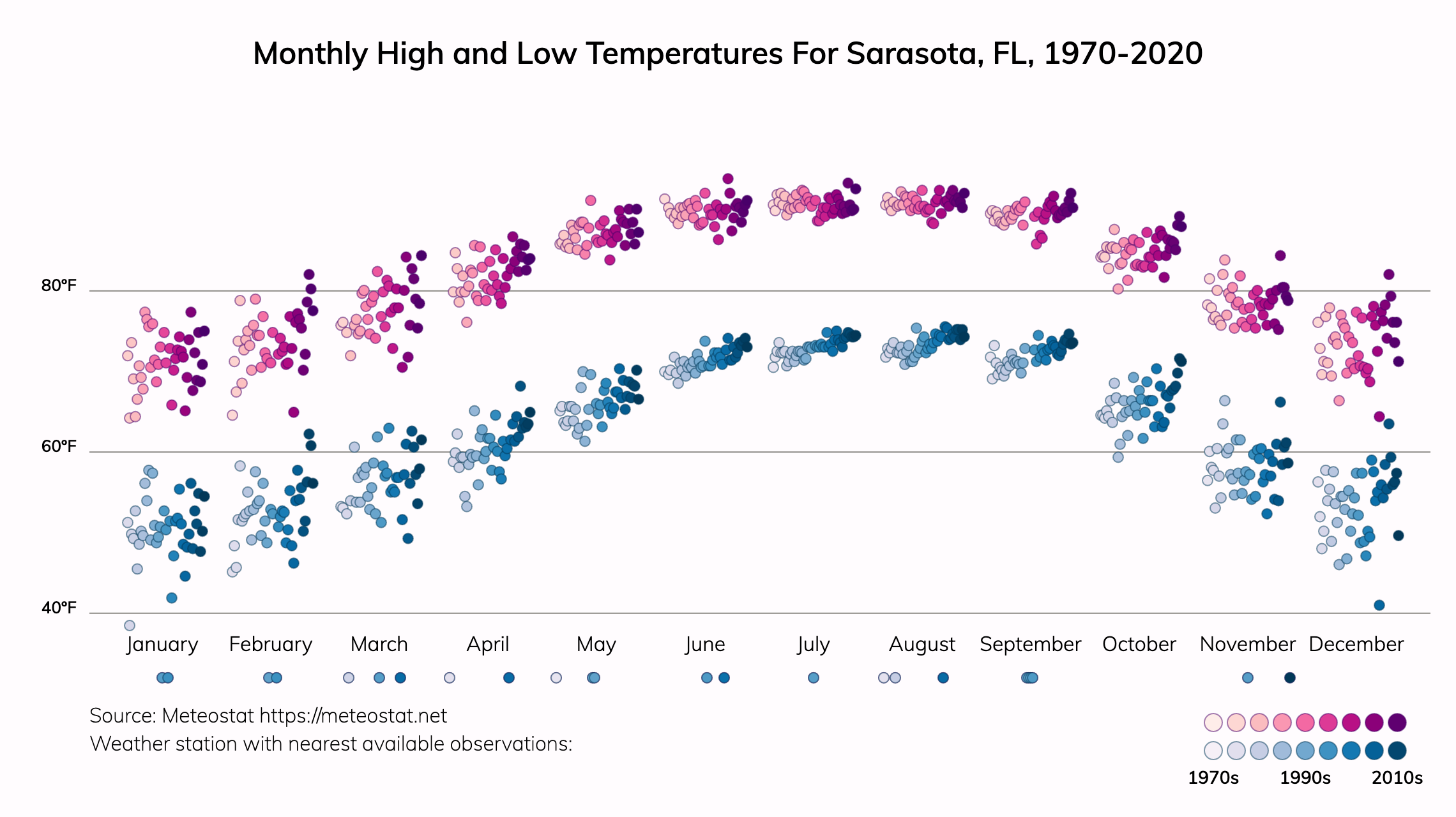 Monthly High and Low Temperatures For Sarasota, FL, 1970-2020

80°F

60°F

40°F

January February March April May June July August September October November December

Source: Meteostat https://meteostat.net
Weather station with nearest available observations:

1970s 1990s 2010s